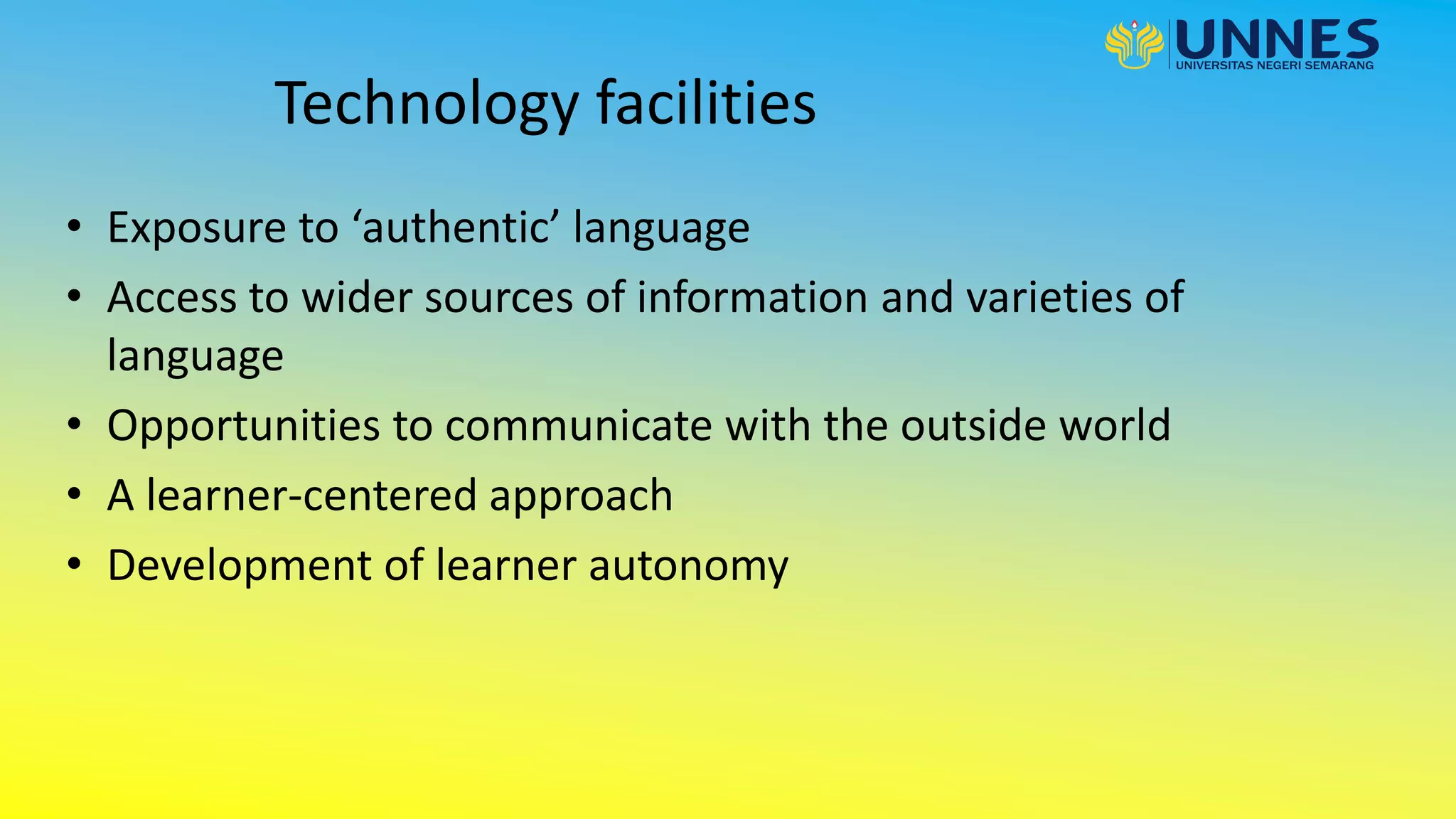 UNNES
UNIVERSITAS NEGERI SEMARANG

Technology facilities

• Exposure to ‘authentic’ language
• Access to wider sources of information and varieties of language
• Opportunities to communicate with the outside world
• A learner-centered approach
• Development of learner autonomy